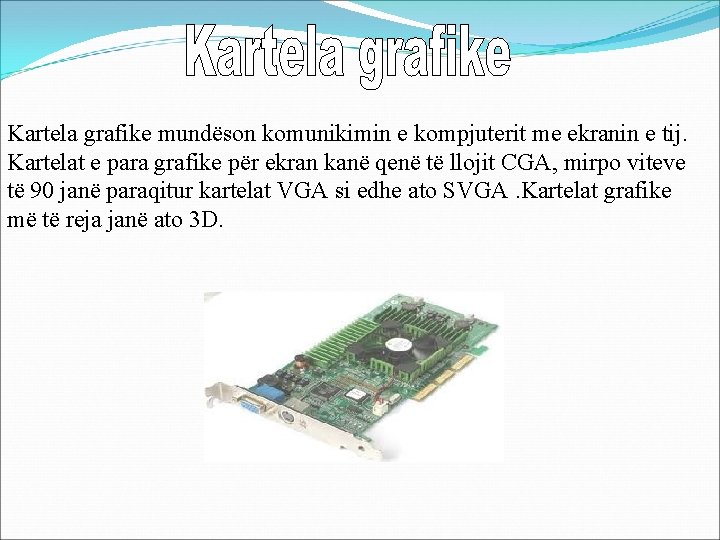 Kartela grafike

Kartela grafike mundëson komunikimin e kompjuterit me ekranin e tij. Kartelat e para grafike për ekran kanë qenë të llojit CGA, mirpo viteve të 90 janë paraqitur kartelat VGA si edhe ato SVGA .Kartelat grafike më të reja janë ato 3D.